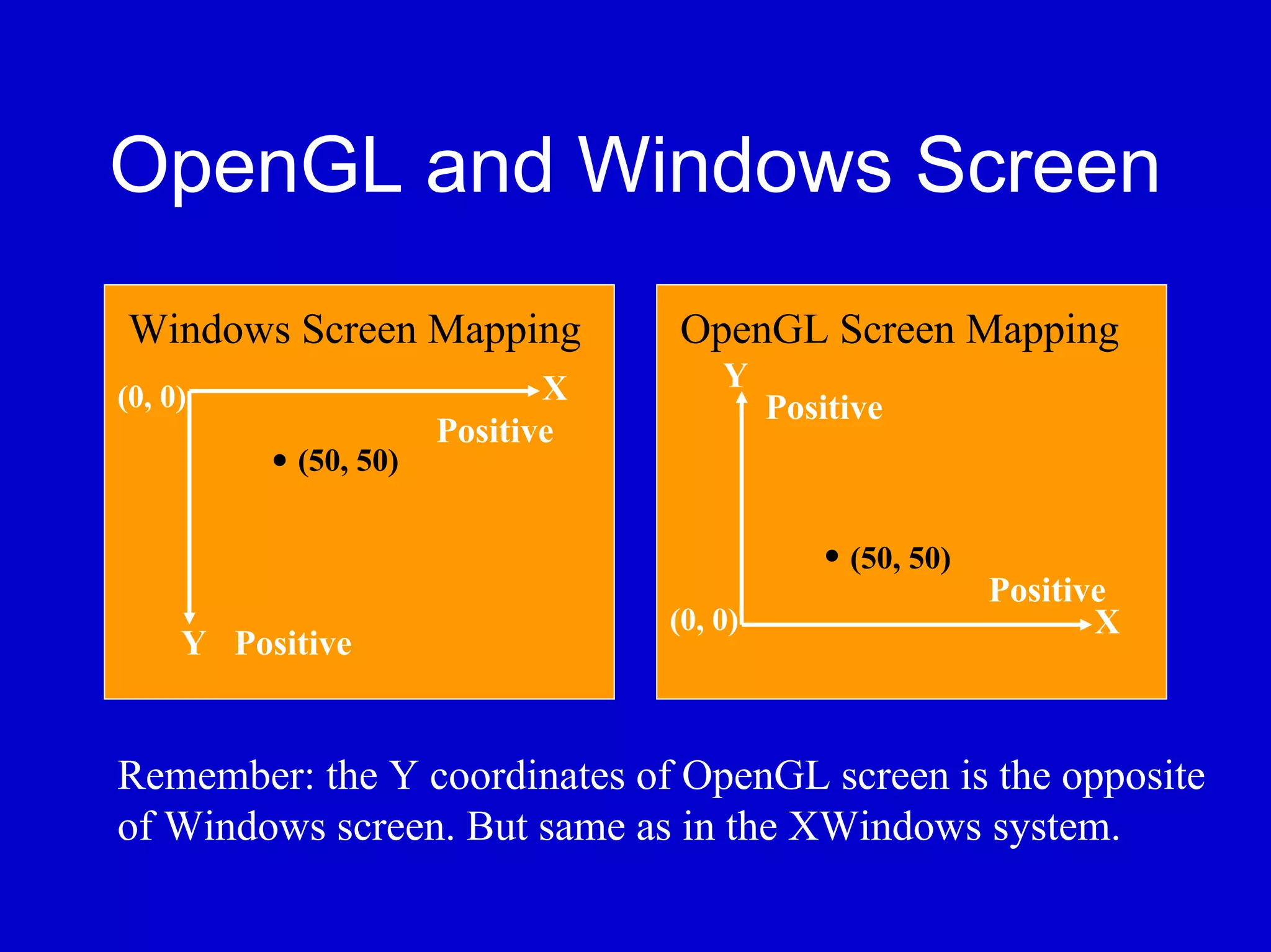 OpenGL and Windows Screen

Windows Screen Mapping

(0, 0)

X

Positive

• (50, 50)

Y Positive

OpenGL Screen Mapping

Y

Positive

• (50, 50)

Positive

(0, 0)

X

Remember: the Y coordinates of OpenGL screen is the opposite of Windows screen. But same as in the XWindows system.